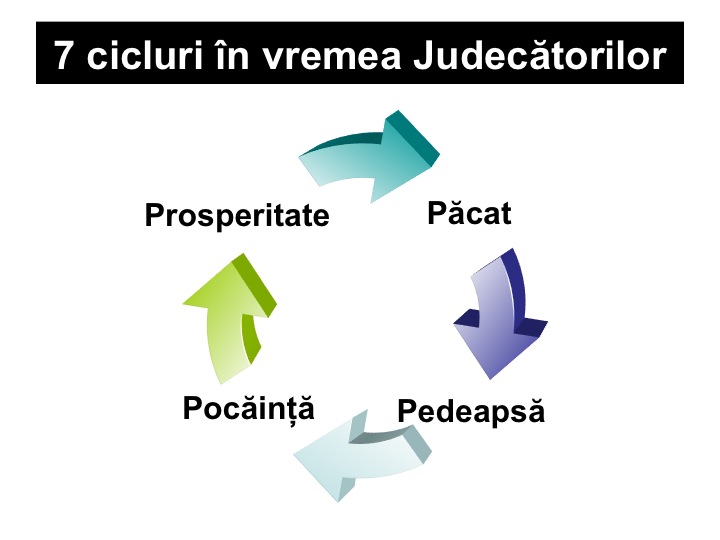 7 cicluri în vremea Judecătorilor

Prosperitate

Păcat

Pedeapsă

Pocăință